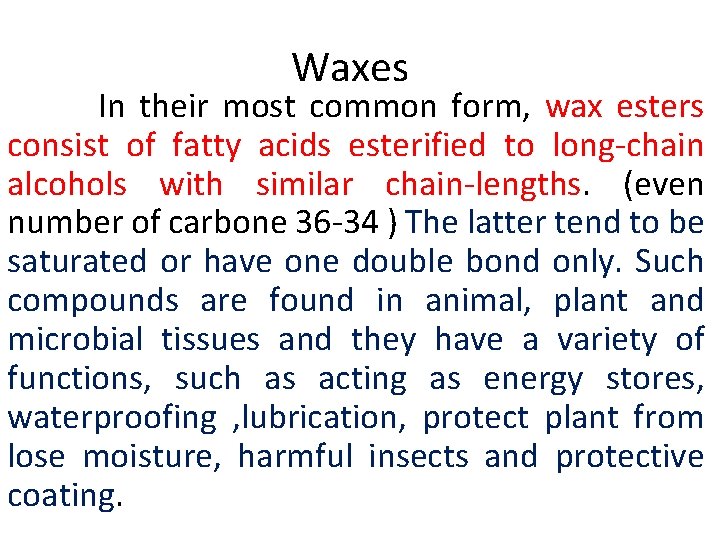 Waxes

In their most common form, wax esters consist of fatty acids esterified to long-chain alcohols with similar chain-lengths. (even number of carbone 36-34 ) The latter tend to be saturated or have one double bond only. Such compounds are found in animal, plant and microbial tissues and they have a variety of functions, such as acting as energy stores, waterproofing ,lubrication, protect plant from lose moisture, harmful insects and protective coating.